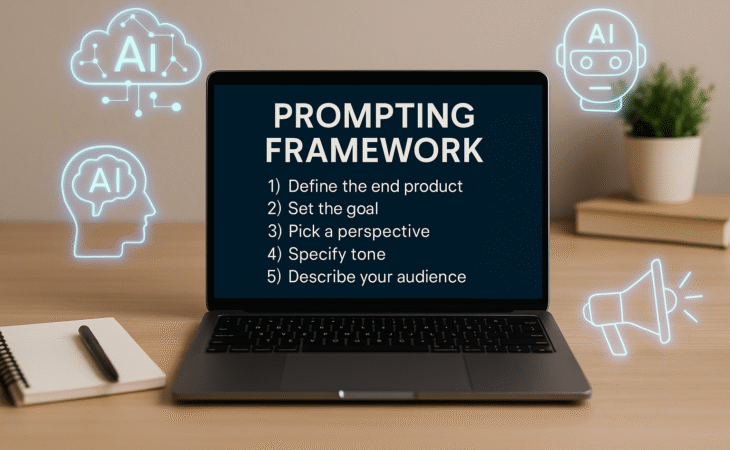 AI

AI

AI

PROMPTING FRAMEWORK

1) Define the end product
2) Set the goal
3) Pick a perspective
4) Specify tone
5) Describe your audience